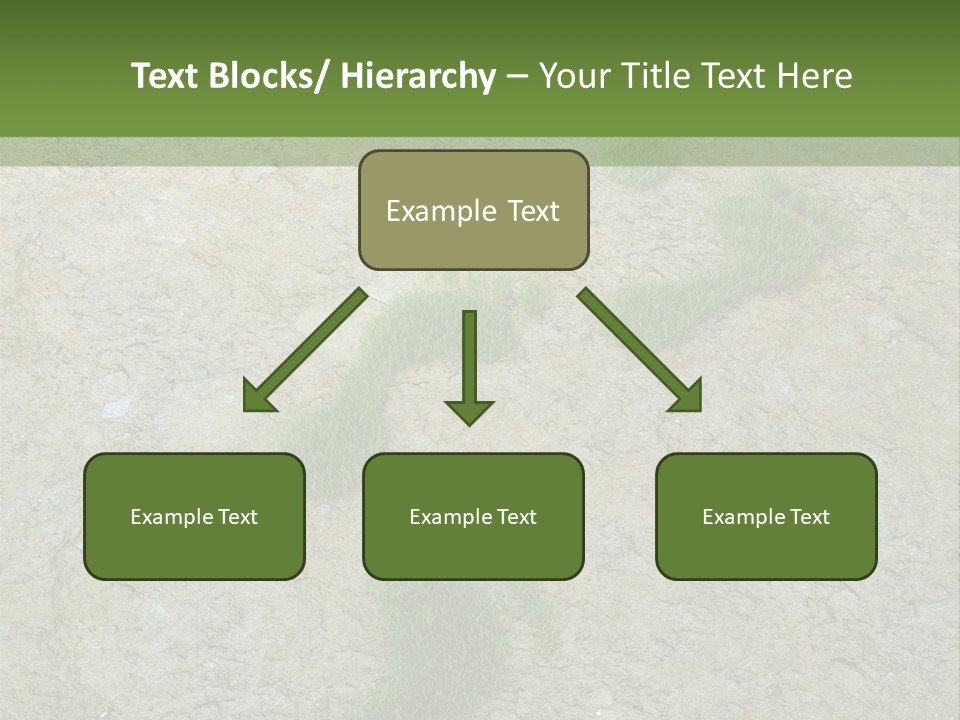 Text Blocks/ Hierarchy – Your Title Text Here

Example Text

Example Text

Example Text

Example Text